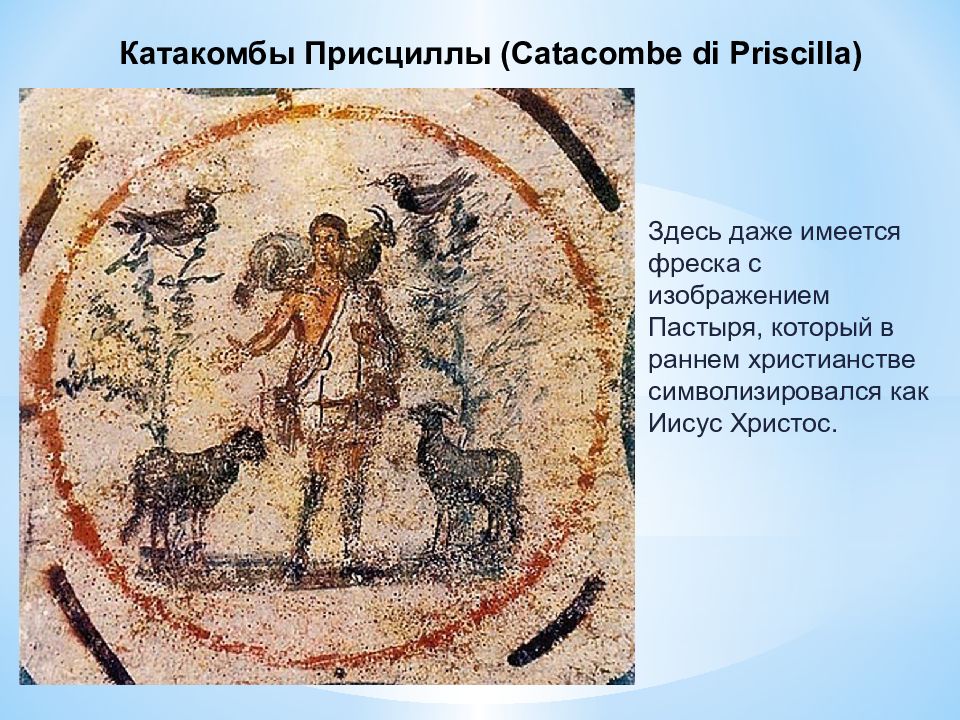 Катакомбы Присциллы (Catacombe di Priscilla)

Здесь даже имеется фреска с изображением Пастыря, который в раннем христианстве символизировался как Иисус Христос.